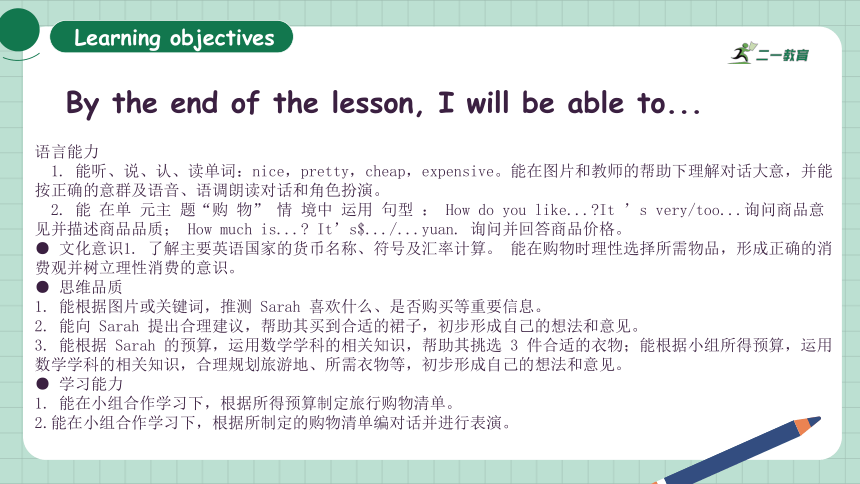 Learning objectives

二一教育

By the end of the lesson, I will be able to...

语言能力

1. 能听、说、认、读单词：nice，pretty，cheap，expensive。能在图片和教师的帮助下理解对话大意，并能按正确的意群及语音、语调朗读对话和角色扮演。

2. 能 在单 元主 题“购 物” 情 境中 运用 句型 ： How do you like...?It ’s very/too...询问商品意见并描述商品品质； How much is...? It’s$.../...yuan. 询问并回答商品价格。

● 文化意识1. 了解主要英语国家的货币名称、符号及汇率计算。 能在购物时理性选择所需物品，形成正确的消费观并树立理性消费的意识。

● 思维品质

1. 能根据图片或关键词，推测 Sarah 喜欢什么、是否购买等重要信息。

2. 能向 Sarah 提出合理建议，帮助其买到合适的裙子，初步形成自己的想法和意见。

3. 能根据 Sarah 的预算，运用数学学科的相关知识，帮助其挑选 3 件合适的衣物；能根据小组所得预算，运用数学学科的相关知识，合理规划旅游地、所需衣物等，初步形成自己的想法和意见。

● 学习能力

1. 能在小组合作学习下，根据所得预算制定旅行购物清单。

2.能在小组合作学习下，根据所制定的购物清单编对话并进行表演。